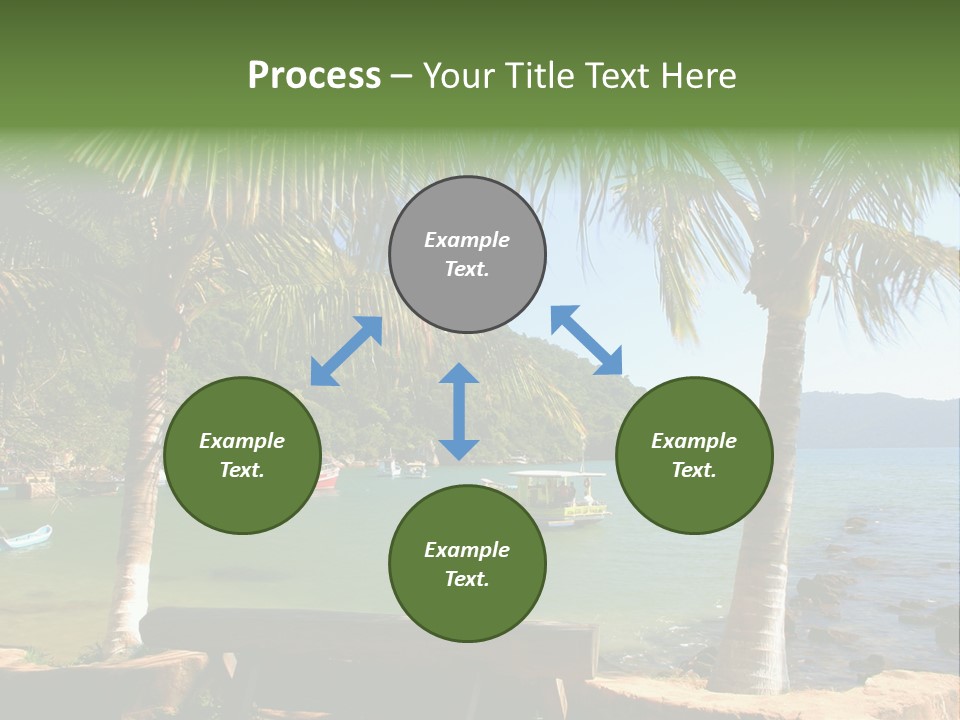 Process – Your Title Text Here

Example Text.

Example Text.

Example Text.

Example Text.